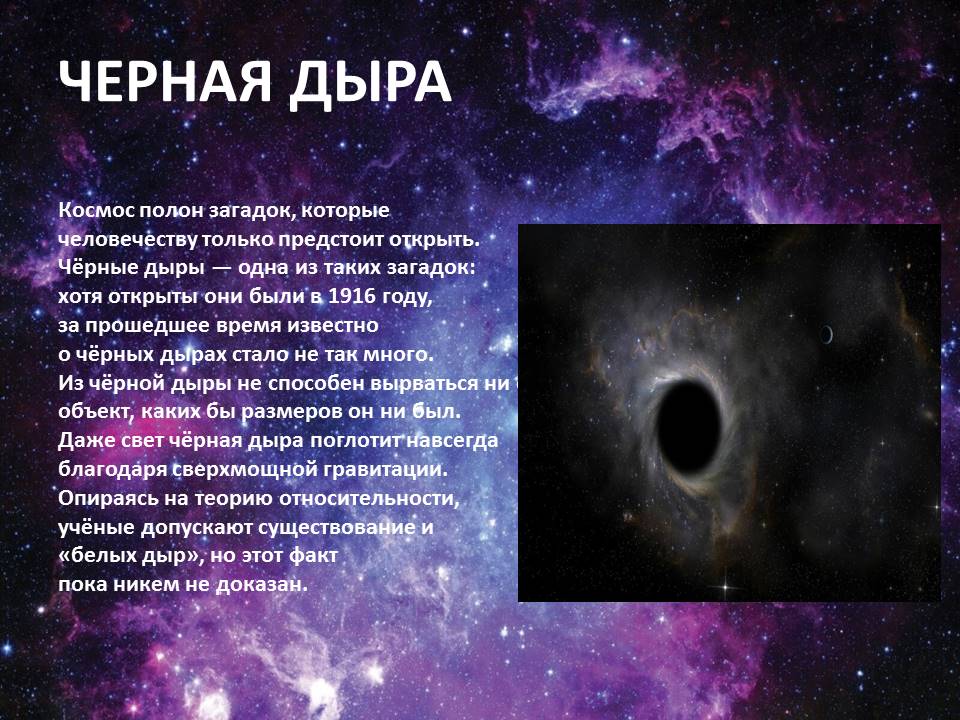 ЧЕРНАЯ ДЫРА

Космос полон загадок, которые человечеству только предстоит открыть. Чёрные дыры — одна из таких загадок: хотя открыты они были в 1916 году, за прошедшее время известно о чёрных дырах стало не так много. Из чёрной дыры не способен вырваться ни объект, каких бы размеров он ни был. Даже свет чёрная дыра поглотит навсегда благодаря сверхмощной гравитации. Опираясь на теорию относительности, учёные допускают существование и «белых дыр», но этот факт пока никем не доказан.